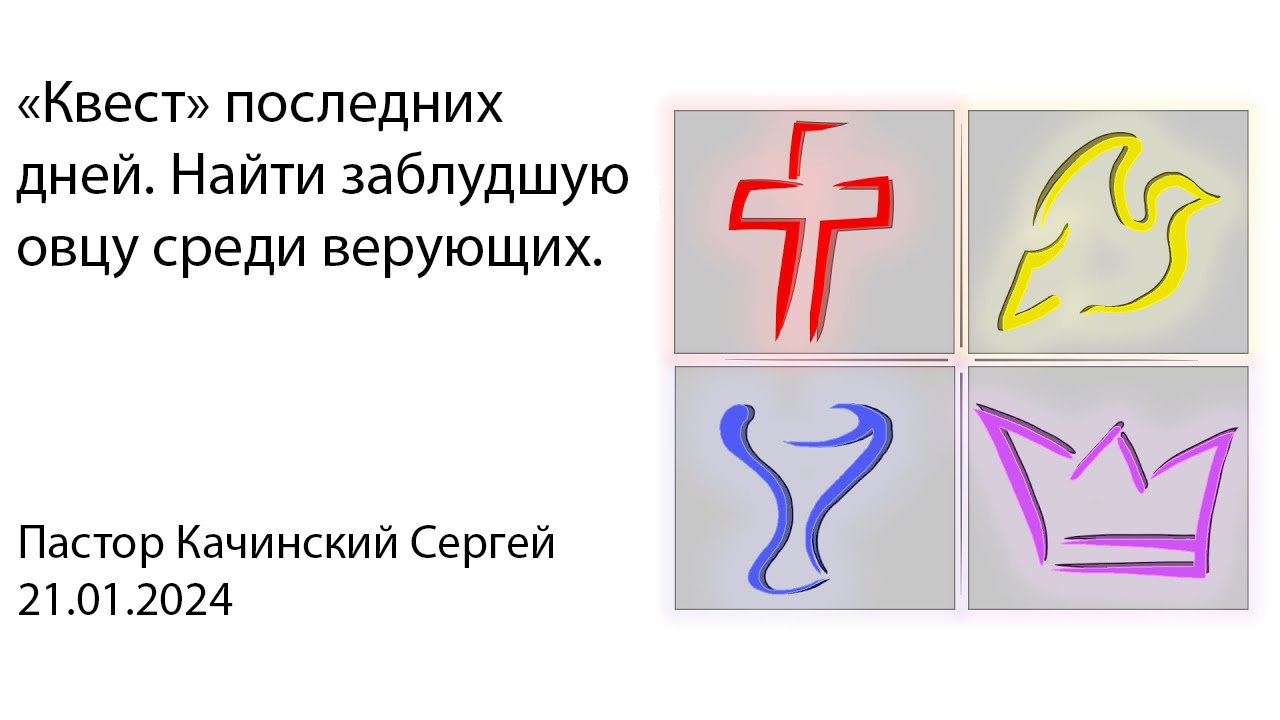 «Квест» последних дней. Найти заблудшую овцу среди верующих.

Пастор Качинский Сергей
21.01.2024